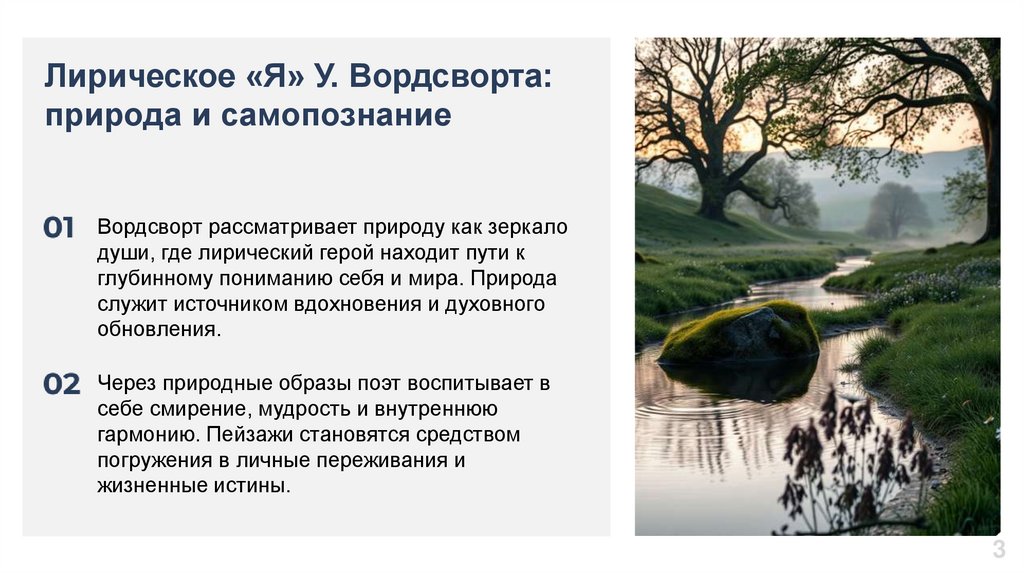 Лирическое «Я» У. Вордсворта: природа и самопознание

01 Вордсворт рассматривает природу как зеркало души, где лирический герой находит пути к глубинному пониманию себя и мира. Природа служит источником вдохновения и духовного обновления.

02 Через природные образы поэт воспитывает в себе смирение, мудрость и внутреннюю гармонию. Пейзажи становятся средством погружения в личные переживания и жизненные истины.

3